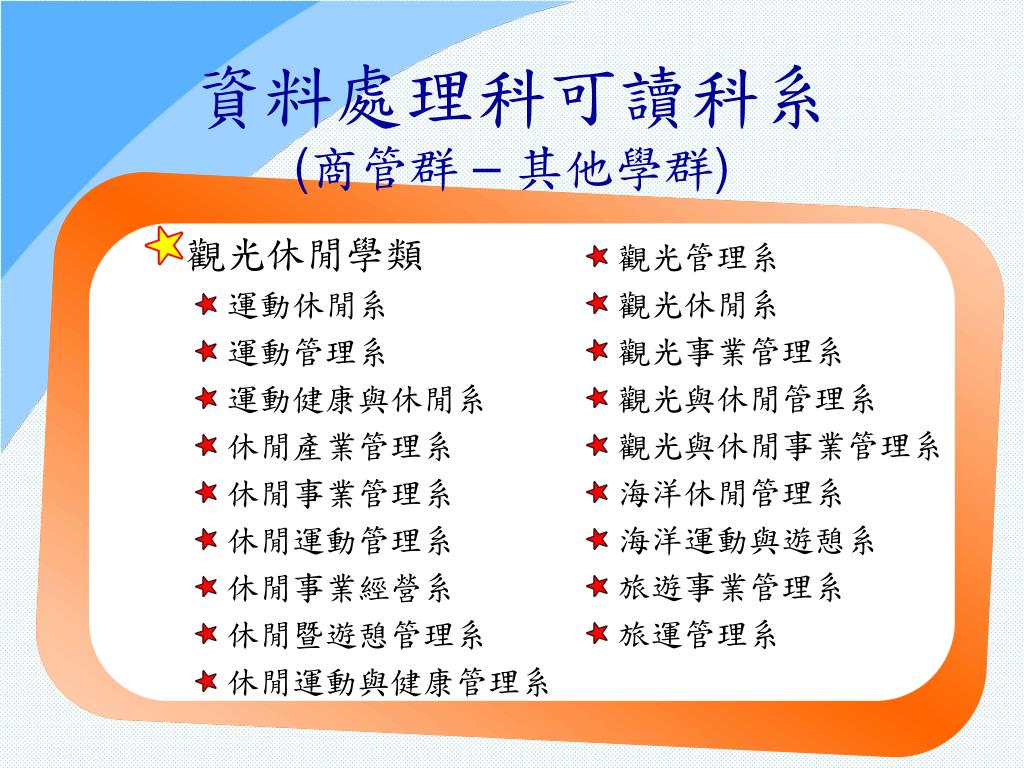 資料處理科可讀科系
(商管群 – 其他學群)

觀光休閒學類
運動休閒系
運動管理系
運動健康與休閒系
休閒產業管理系
休閒事業管理系
休閒運動管理系
休閒事業經營系
休閒暨遊憩管理系
休閒運動與健康管理系

觀光管理系
觀光休閒系
觀光事業管理系
觀光與休閒管理系
觀光與休閒事業管理系
海洋休閒管理系
海洋運動與遊憩系
旅遊事業管理系
旅運管理系